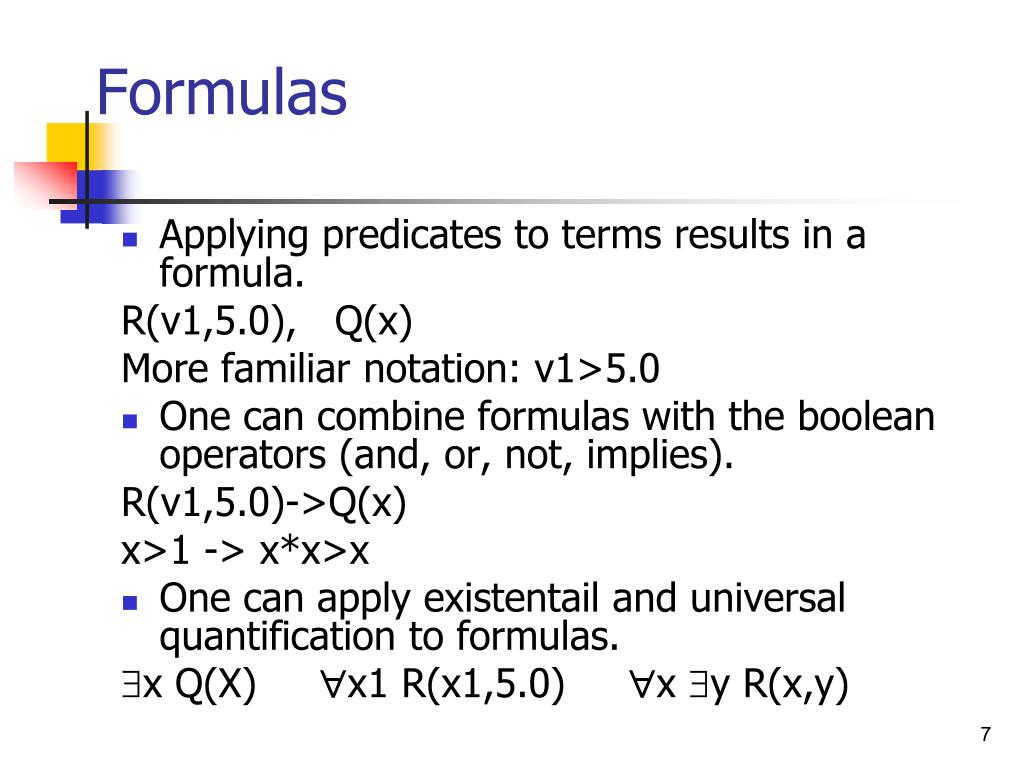 Formulas

- Applying predicates to terms results in a formula.

R(v1,5.0), Q(x)

More familiar notation: v1>5.0

- One can combine formulas with the boolean operators (and, or, not, implies).

R(v1,5.0)->Q(x)

x>1 -> x*x>x

- One can apply existentail and universal quantification to formulas.

$\exists$x Q(X) $\forall$x1 R(x1,5.0) $\forall$x $\exists$y R(x,y)

7